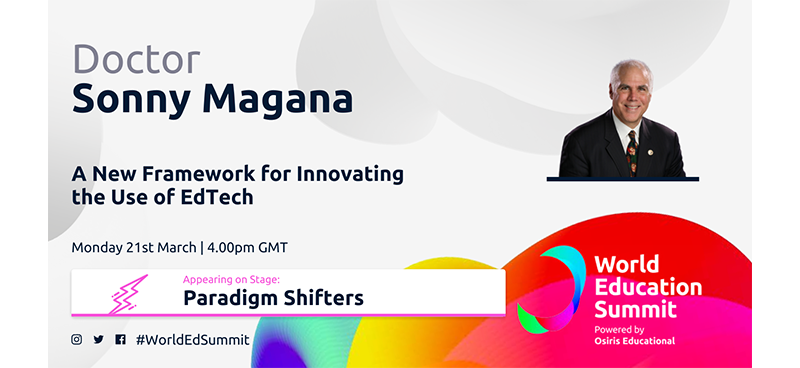 Doctor
Sonny Magana

A New Framework for Innovating the Use of EdTech

Monday 21st March | 4.00pm GMT

Appearing on Stage:
Paradigm Shifters

#WorldEdSummit

World Education Summit
Powered by
Osiris Educational